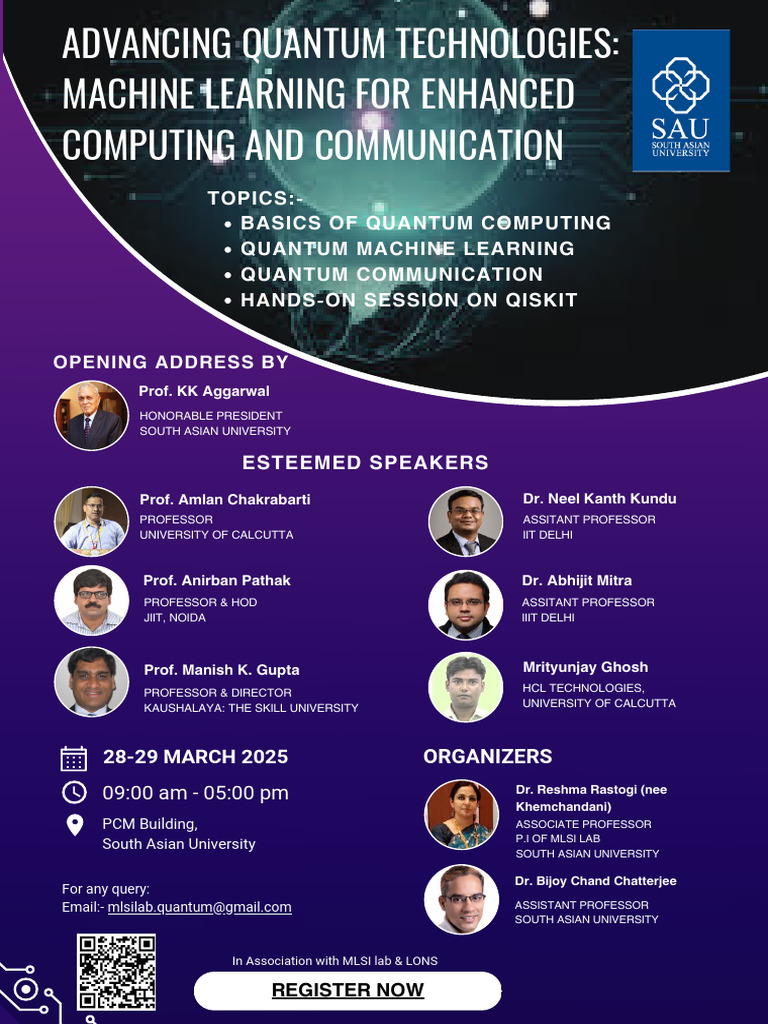 ADVANCING QUANTUM TECHNOLOGIES: MACHINE LEARNING FOR ENHANCED COMPUTING AND COMMUNICATION

SAU
SOUTH ASIAN UNIVERSITY

TOPICS:-
• BASICS OF QUANTUM COMPUTING
• QUANTUM MACHINE LEARNING
• QUANTUM COMMUNICATION
• HANDS-ON SESSION ON QISKIT

OPENING ADDRESS BY

Prof. KK Aggarwal
HONORABLE PRESIDENT
SOUTH ASIAN UNIVERSITY

ESTEEMED SPEAKERS

Prof. Amlan Chakrabarti
PROFESSOR
UNIVERSITY OF CALCUTTA

Prof. Anirban Pathak
PROFESSOR & HOD
JIIT, NOIDA

Prof. Manish K. Gupta
PROFESSOR & DIRECTOR
KAUSHALAYA: THE SKILL UNIVERSITY

Dr. Neel Kanth Kundu
ASSITANT PROFESSOR
IIT DELHI

Dr. Abhijit Mitra
ASSITANT PROFESSOR
IIIT DELHI

Mrityunjay Ghosh
HCL TECHNOLOGIES,
UNIVERSITY OF CALCUTTA

28-29 MARCH 2025

09:00 am - 05:00 pm

PCM Building,
South Asian University

For any query:
Email:- mlsilab.quantum@gmail.com

ORGANIZERS

Dr. Reshma Rastogi (nee Khemchandani)
ASSOCIATE PROFESSOR
P.I OF MLSI LAB
SOUTH ASIAN UNIVERSITY

Dr. Bijoy Chand Chatterjee
ASSISTANT PROFESSOR
SOUTH ASIAN UNIVERSITY

In Association with MLSI lab & LONS

REGISTER NOW